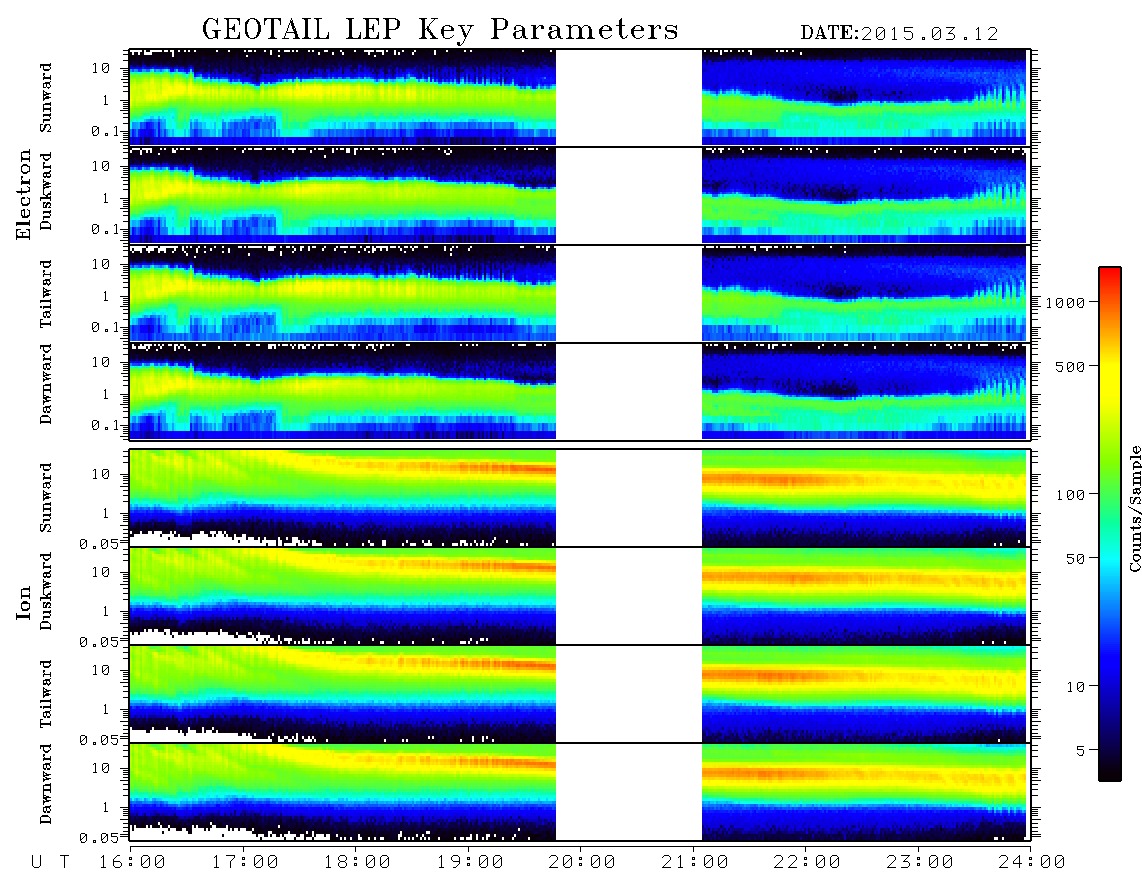 GEOTAIL LEP Key Parameters DATE:2015.03.12

Electron

Sunward
10
1
0.1

Duskward
10
1
0.1

Tailward
10
1
0.1

Dawnward
10
1
0.1

Ion

Sunward
10
1
0.05

Duskward
10
1
0.05

Tailward
10
1
0.05

Dawnward
10
1
0.05

U T 16:00 17:00 18:00 19:00 20:00 21:00 22:00 23:00 24:00

1000
500
100
50
10
5
Counts/Sample